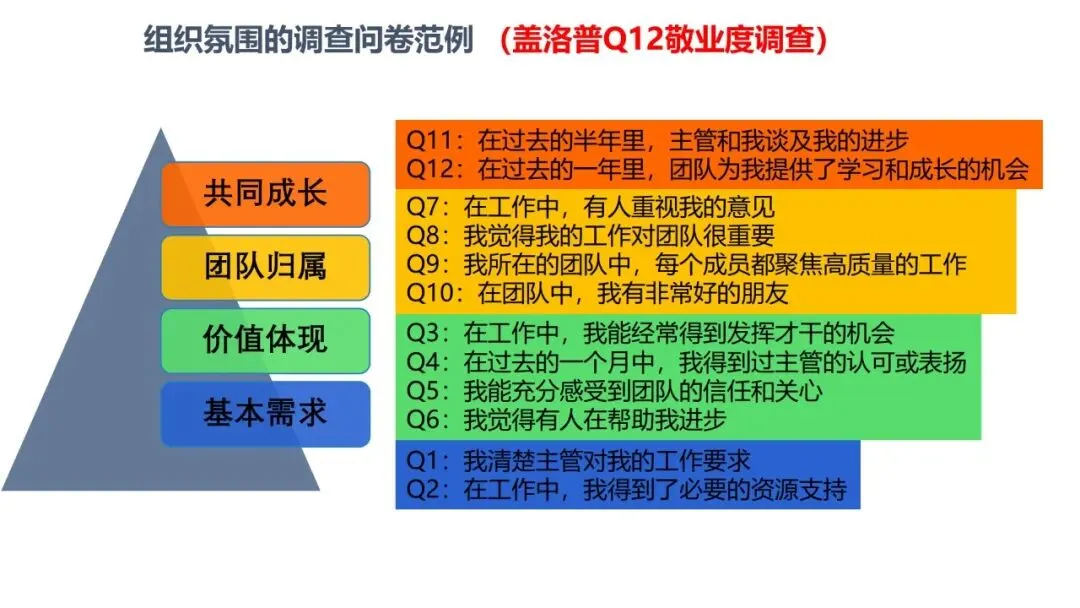 组织氛围的调查问卷范例 （盖洛普Q12敬业度调查）

共同成长

团队归属

价值体现

基本需求

Q11：在过去的半年里，主管和我谈及我的进步
Q12：在过去的一年里，团队为我提供了学习和成长的机会

Q7：在工作中，有人重视我的意见
Q8：我觉得我的工作对团队很重要
Q9：我所在的团队中，每个成员都聚焦高质量的工作
Q10：在团队中，我有非常好的朋友

Q3：在工作中，我能经常得到发挥才干的机会
Q4：在过去的一个月中，我得到过主管的认可或表扬
Q5：我能充分感受到团队的信任和关心
Q6：我觉得有人在帮助我进步

Q1：我清楚主管对我的工作要求
Q2：在工作中，我得到了必要的资源支持